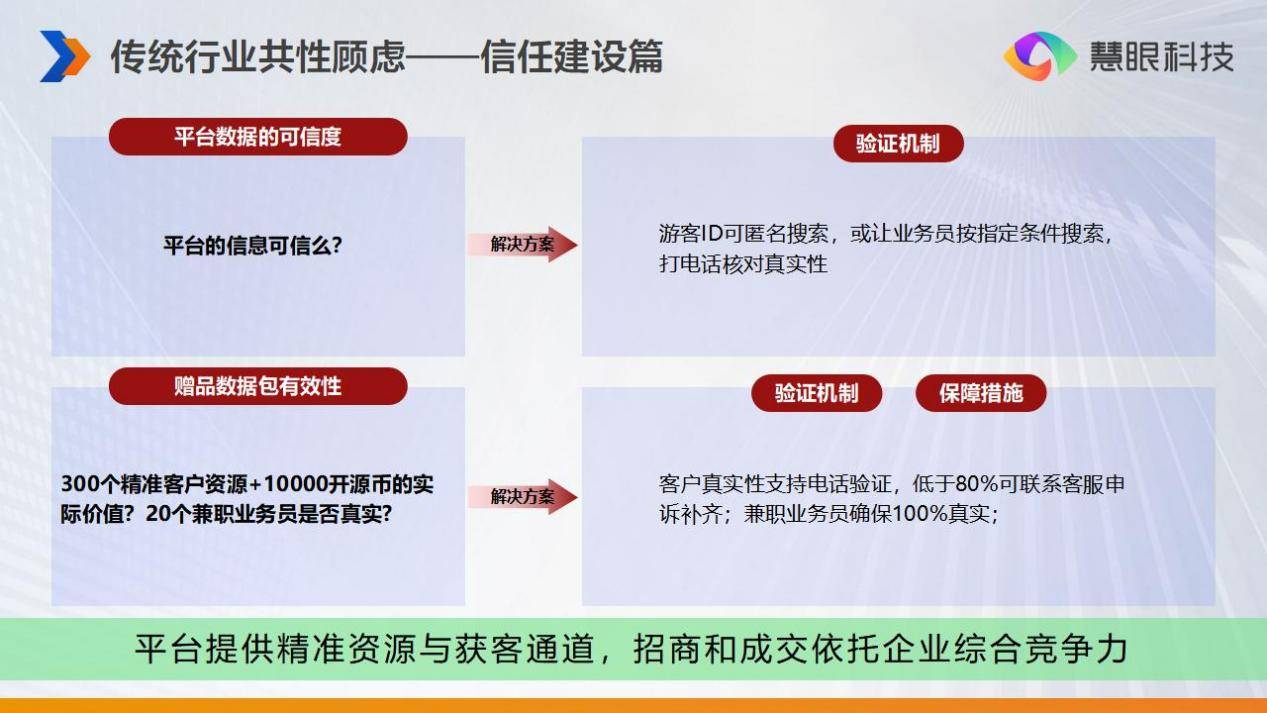 传统行业共性顾虑——信任建设篇

慧眼科技

平台数据的可信度

平台的信息可信么?

解决方案

验证机制

游客ID可匿名搜索，或让业务员按指定条件搜索，打电话核对真实性

赠品数据包有效性

300个精准客户资源+10000开源币的实际价值？20个兼职业务员是否真实?

解决方案

验证机制

保障措施

客户真实性支持电话验证，低于80%可联系客服申诉补齐；兼职业务员确保100%真实;

平台提供精准资源与获客通道，招商和成交依托企业综合竞争力